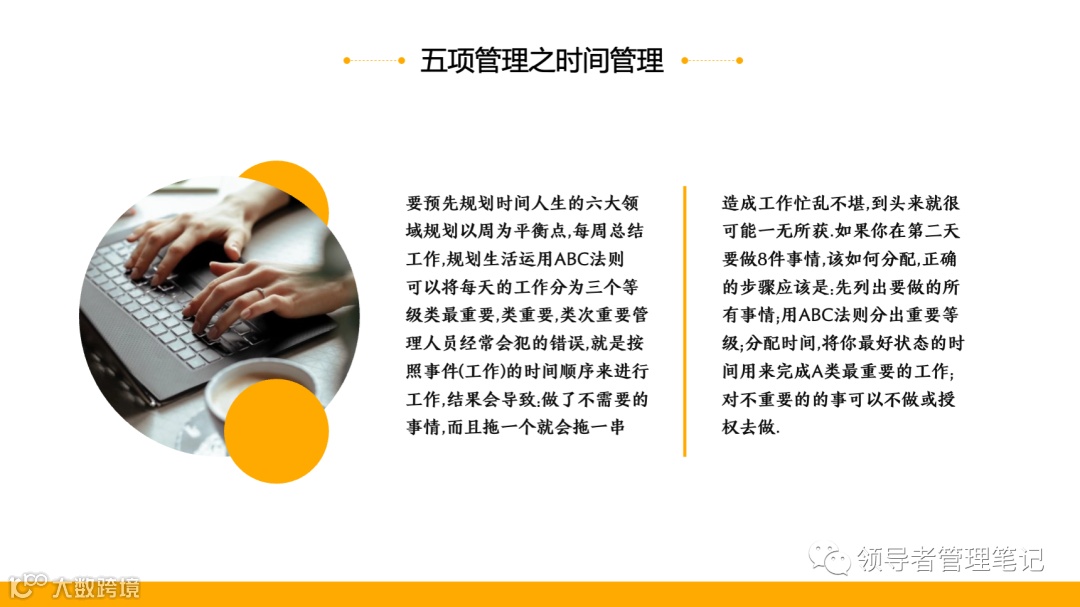 五项管理之时间管理

要预先规划时间人生的六大领域规划以周为平衡点,每周总结工作,规划生活运用ABC法则可以将每天的工作分为三个等级类最重要,类重要,类次重要管理人员经常会犯的错误,就是按照事件(工作)的时间顺序来进行工作,结果会导致:做了不需要的事情,而且拖一个就会拖一串

造成工作忙乱不堪,到头来就很可能一无所获.如果你在第二天要做8件事情,该如何分配,正确的步骤应该是:先列出要做的所有事情;用ABC法则分出重要等级;分配时间,将你最好状态的时间用来完成A类最重要的工作;对不重要的事可以不做或授权去做.

领导者管理笔记

大数跨境